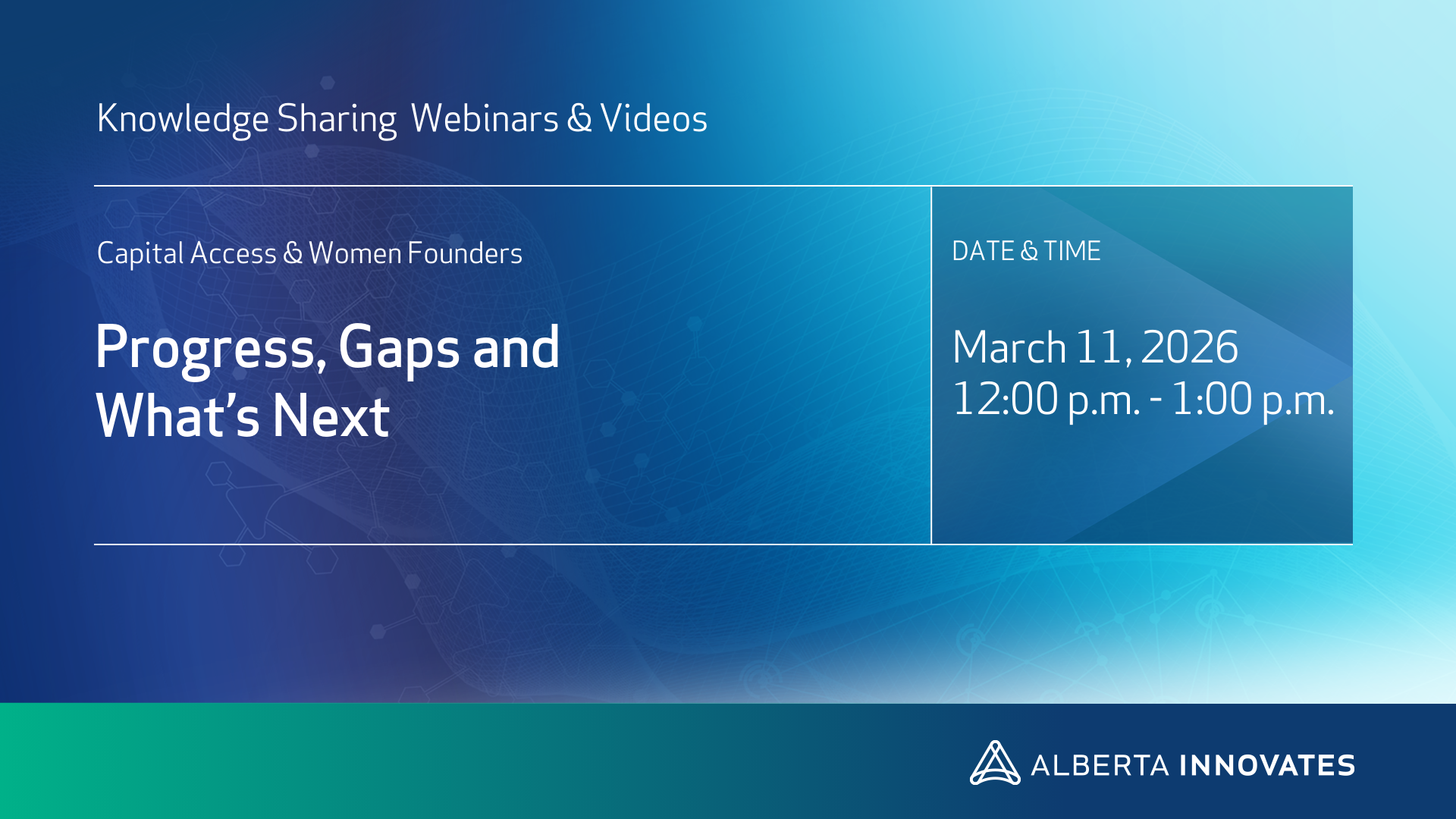 Knowledge Sharing Webinars & Videos

Capital Access & Women Founders

Progress, Gaps and What's Next

DATE & TIME

March 11, 2026
12:00 p.m. - 1:00 p.m.

ALBERTA INNOVATES